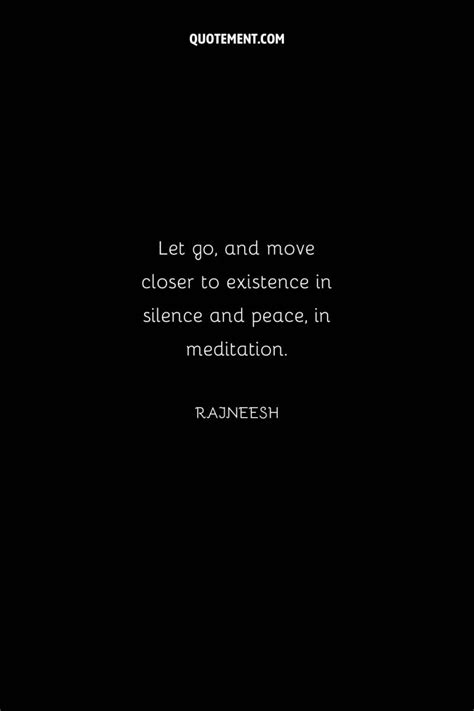 QUOTEMENT.COM

Let go, and move closer to existence in silence and peace, in meditation.

RAJNEESH